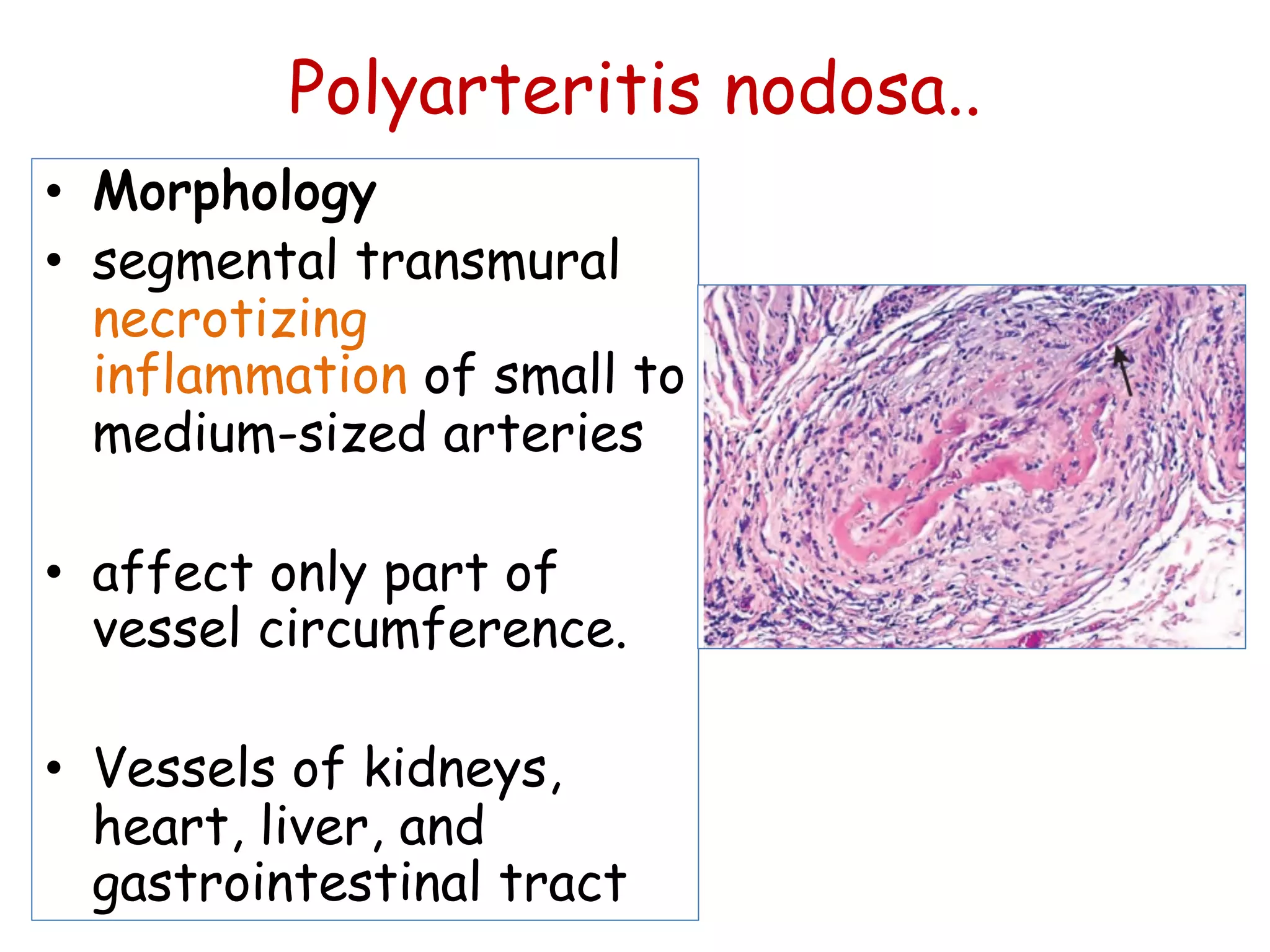 Polyarteritis nodosa..

• Morphology
• segmental transmural necrotizing inflammation of small to medium-sized arteries

• affect only part of vessel circumference.

• Vessels of kidneys, heart, liver, and gastrointestinal tract